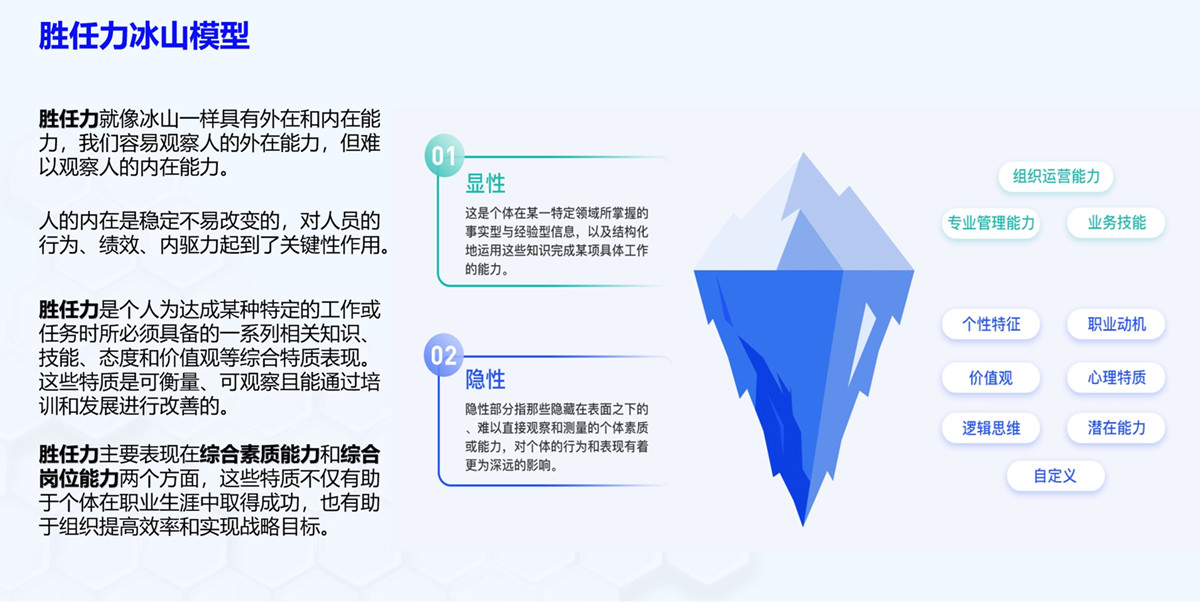 胜任力冰山模型

胜任力就像冰山一样具有外在和内在能力，我们容易观察人的外在能力，但难以观察人的内在能力。

人的内在是稳定不易改变的，对人员的行为、绩效、内驱力起到了关键性作用。

胜任力是个人为达成某种特定的工作或任务时所必须具备的一系列相关知识、技能、态度和价值观等综合特质表现。这些特质是可衡量、可观察且能通过培训和发展进行改善的。

胜任力主要表现在综合素质能力和综合岗位能力两个方面，这些特质不仅有助于个体在职业生涯中取得成功，也有助于组织提高效率和实现战略目标。

01
显性
这是个体在某一特定领域所掌握的事实型与经验型信息，以及结构化地运用这些知识完成某项具体工作的能力。

02
隐性
隐性部分指那些隐藏在表面之下的、难以直接观察和测量的个体素质或能力，对个体的行为和表现有着更为深远的影响。

组织运营能力
专业管理能力
业务技能

个性特征
职业动机
价值观
心理特质
逻辑思维
潜在能力
自定义